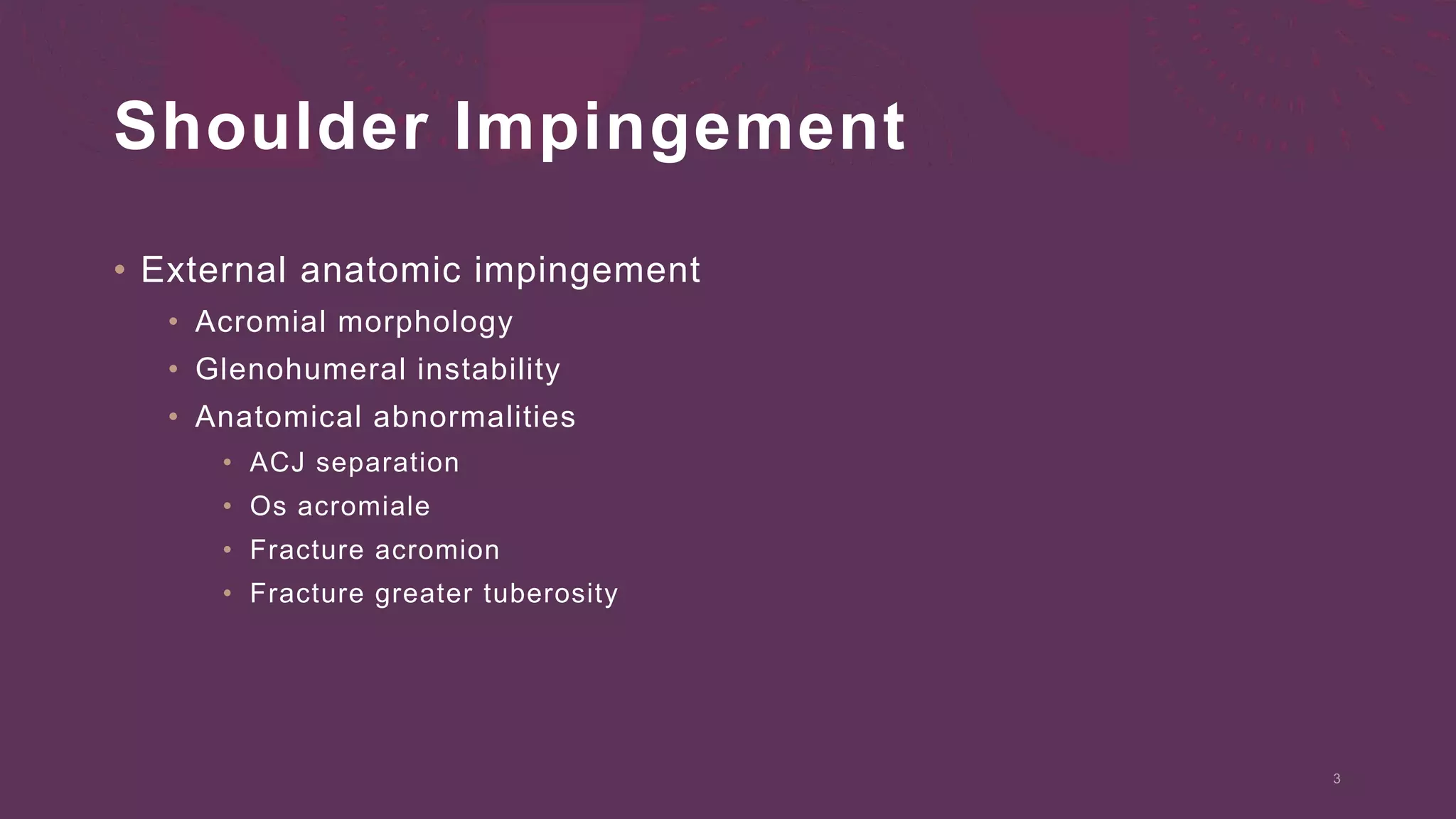 Shoulder Impingement

• External anatomic impingement
  • Acromial morphology
  • Glenohumeral instability
  • Anatomical abnormalities
    • ACJ separation
    • Os acromiale
    • Fracture acromion
    • Fracture greater tuberosity

3